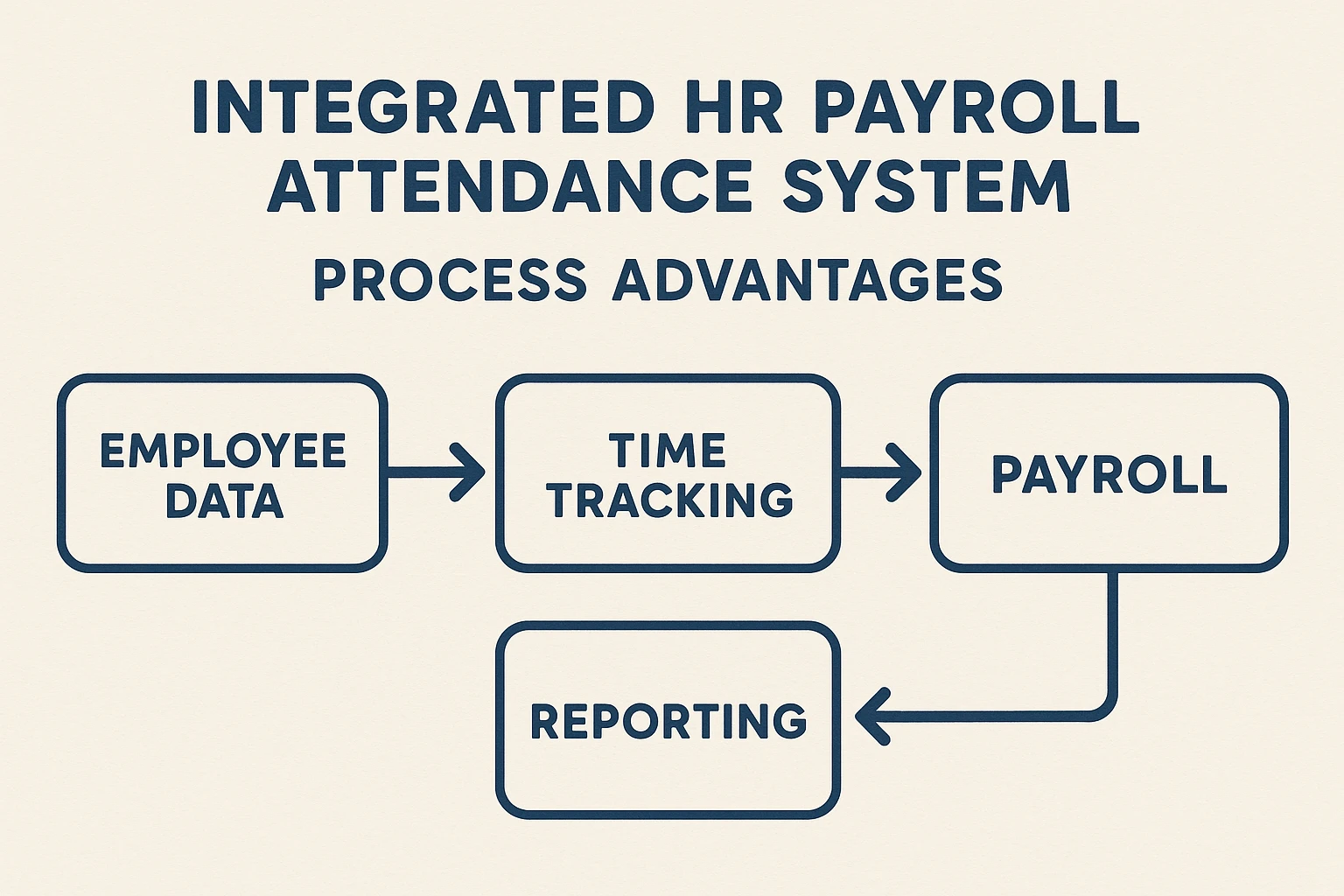 INTEGRATED HR PAYROLL ATTENDANCE SYSTEM

PROCESS ADVANTAGES

EMPLOYEE DATA

TIME TRACKING

PAYROLL

REPORTING